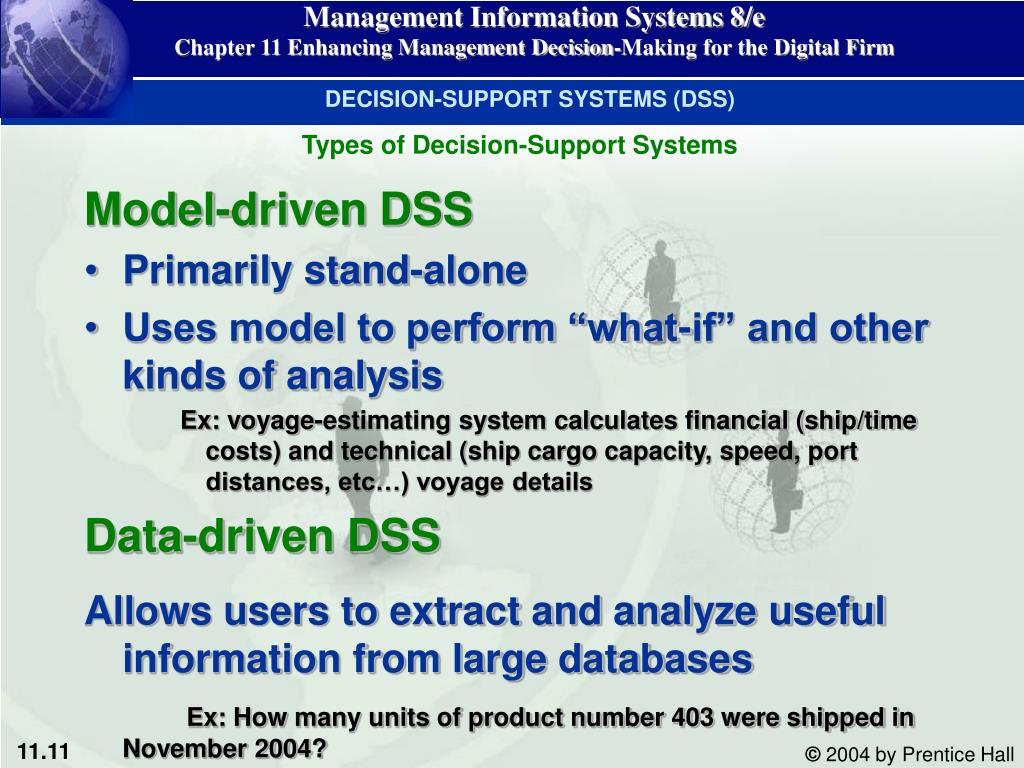 Management Information Systems 8/e
Chapter 11 Enhancing Management Decision-Making for the Digital Firm

DECISION-SUPPORT SYSTEMS (DSS)

Types of Decision-Support Systems

Model-driven DSS

• Primarily stand-alone

• Uses model to perform “what-if” and other kinds of analysis

Ex: voyage-estimating system calculates financial (ship/time costs) and technical (ship cargo capacity, speed, port distances, etc…) voyage details

Data-driven DSS

Allows users to extract and analyze useful information from large databases

Ex: How many units of product number 403 were shipped in November 2004?

11.11

© 2004 by Prentice Hall